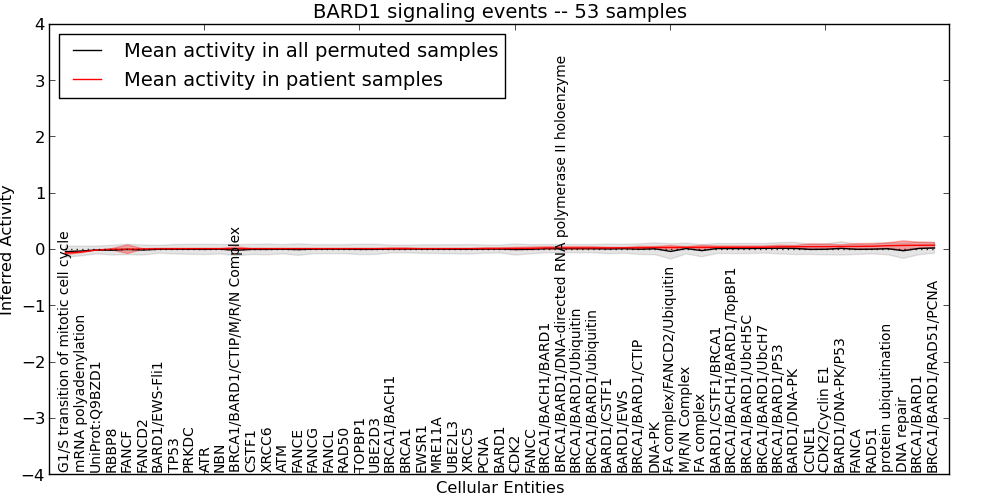 BARD1 signaling events -- 53 samples

Mean activity in all permuted samples
Mean activity in patient samples

Inferred Activity

4
3
2
1
0
−1
−2
−3
−4

G1/S transition of mitotic cell cycle
mRNA polyadenylation
UniProt:Q9BZD1
RBBP8
FANCF
FANCD2
BARD1/EWS-Fli1
TP53
PRKDC
ATR
NBN
BRCA1/BARD1/CTIP/M/R/N Complex
CSTF1
XRCC6
ATM
FANCE
FANCG
FANCL
RAD50
TOPBP1
UBE2D3
BRCA1/BACH1
BRCA1
EWSR1
MRE11A
UBE2L3
XRCC5
PCNA
BARD1
CDK2
FANCC
BRCA1/BACH1/BARD1
BRCA1/BARD1/DNA-directed RNA polymerase II holoenzyme
BRCA1/BARD1/Ubiquitin
BRCA1/BARD1/ubiquitin
BARD1/CSTF1
BARD1/EWS
BRCA1/BARD1/CTIP
DNA-PK
FA complex/FANCD2/Ubiquitin
M/R/N Complex
FA complex
BARD1/CSTF1/BRCA1
BRCA1/BACH1/BARD1/TopBP1
BRCA1/BARD1/UbcH5C
BRCA1/BARD1/UbcH7
BRCA1/BARD1/P53
BARD1/DNA-PK
CCNE1
CDK2/Cyclin E1
BARD1/DNA-PK/P53
FANCA
RAD51
protein ubiquitination
DNA repair
BRCA1/BARD1
BRCA1/BARD1/RAD51/PCNA

Cellular Entities